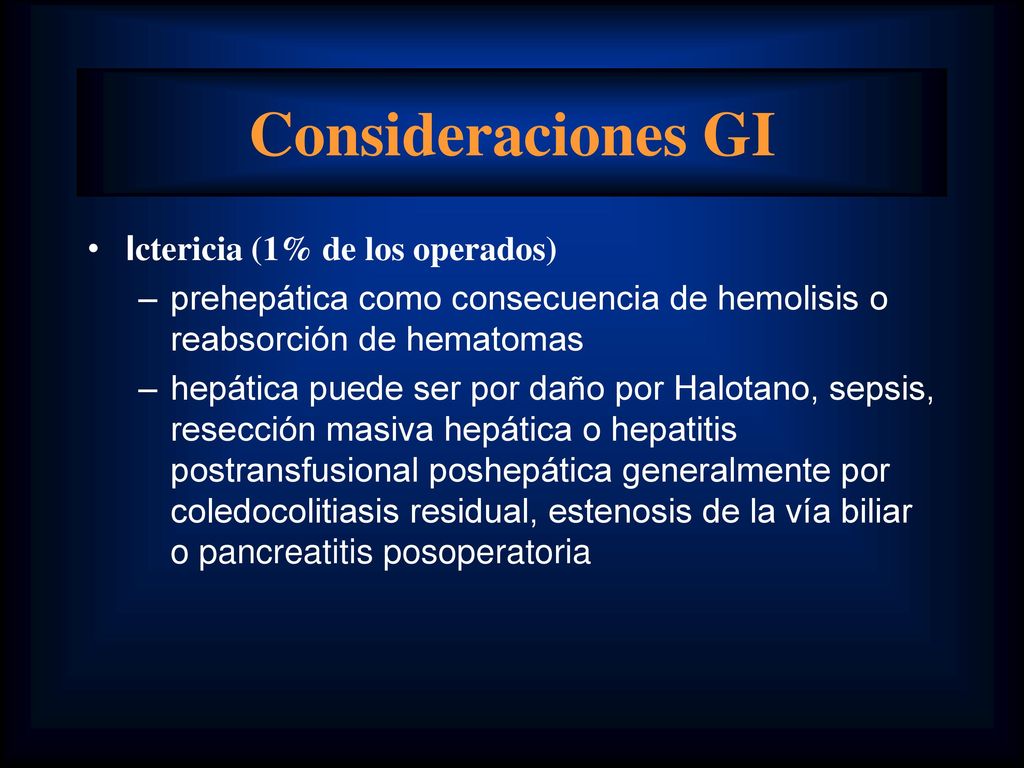 Consideraciones GI

• Ictericia (1% de los operados)
– prehepática como consecuencia de hemolisis o reabsorción de hematomas
– hepática puede ser por daño por Halotano, sepsis, resección masiva hepática o hepatitis postransfusional poshepática generalmente por coledocolitiasis residual, estenosis de la vía biliar o pancreatitis posoperatoria